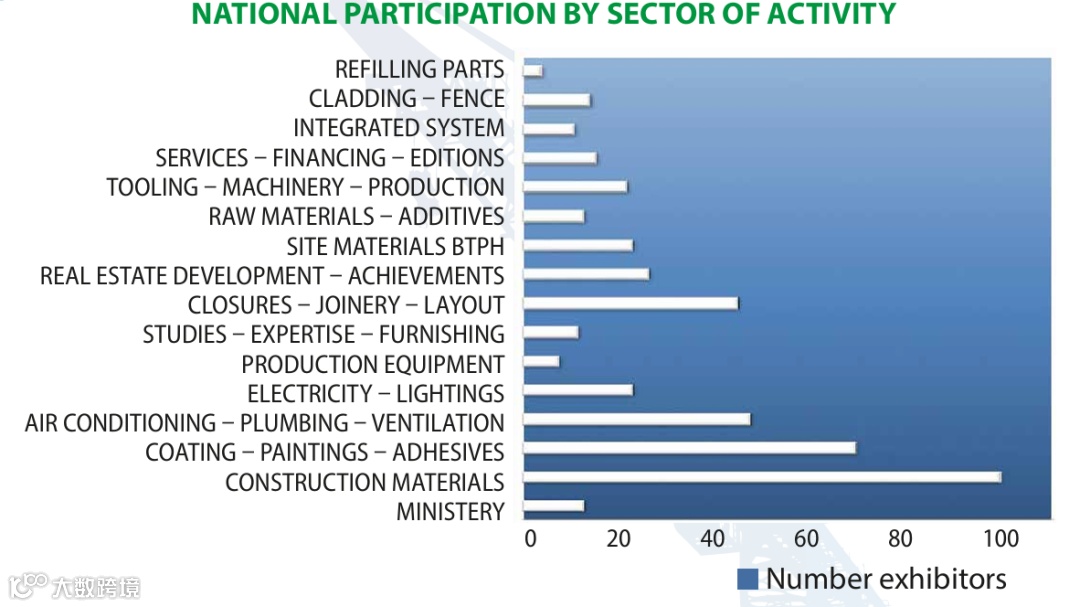 NATIONAL PARTICIPATION BY SECTOR OF ACTIVITY

REFILLING PARTS
CLADDING – FENCE
INTEGRATED SYSTEM
SERVICES – FINANCING – EDITIONS
TOOLING – MACHINERY – PRODUCTION
RAW MATERIALS – ADDITIVES
SITE MATERIALS BTPH
REAL ESTATE DEVELOPMENT – ACHIEVEMENTS
CLOSURES – JOINERY – LAYOUT
STUDIES – EXPERTISE – FURNISHING
PRODUCTION EQUIPMENT
ELECTRICITY – LIGHTINGS
AIR CONDITIONING – PLUMBING – VENTILATION
COATING – PAINTINGS – ADHESIVES
CONSTRUCTION MATERIALS
MINISTERY

0 20 40 60 80 100

Number exhibitors

大数跨境